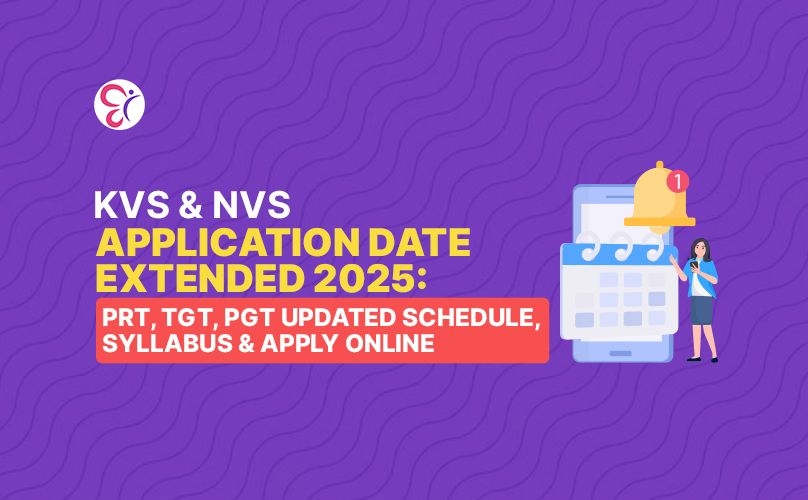 KVS & NVS
APPLICATION DATE EXTENDED 2025:
PRT, TGT, PGT UPDATED SCHEDULE, SYLLABUS & APPLY ONLINE

1